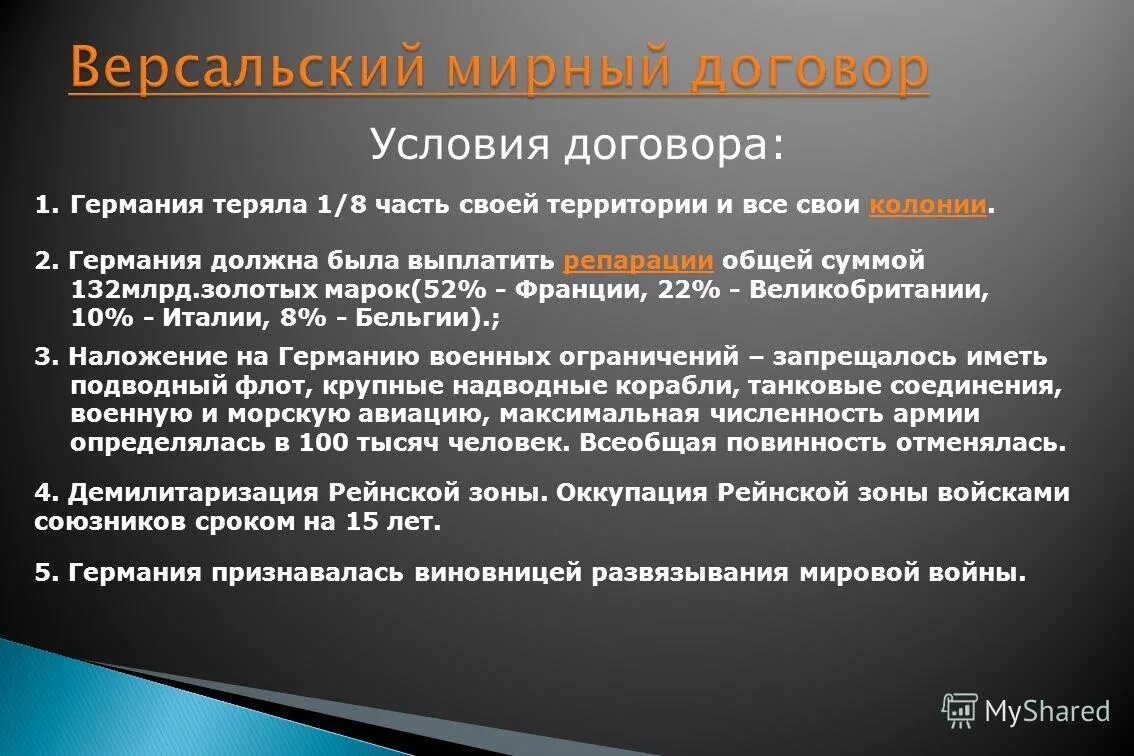 Версальский мирный договор

Условия договора:

1. Германия теряла 1/8 часть своей территории и все свои колонии.

2. Германия должна была выплатить репарации общей суммой 132млрд.золотых марок(52% - Франции, 22% - Великобритании, 10% - Италии, 8% - Бельгии).;

3. Наложение на Германию военных ограничений – запрещалось иметь подводный флот, крупные надводные корабли, танковые соединения, военную и морскую авиацию, максимальная численность армии определялась в 100 тысяч человек. Всеобщая повинность отменялась.

4. Демилитаризация Рейнской зоны. Оккупация Рейнской зоны войсками союзников сроком на 15 лет.

5. Германия признавалась виновницей развязывания мировой войны.

MyShared